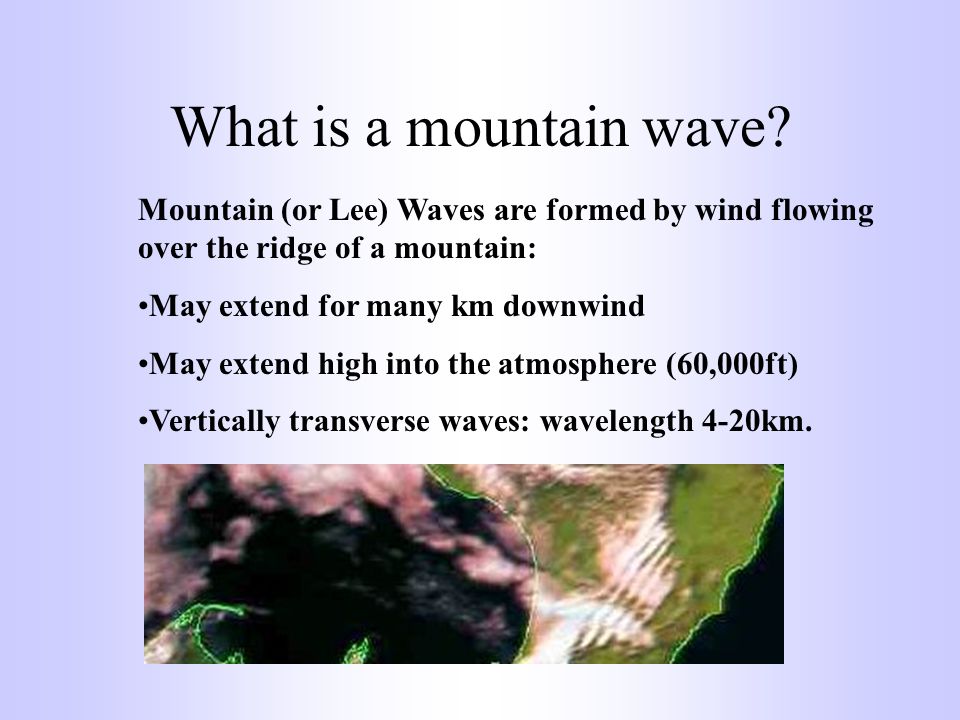 What is a mountain wave?

Mountain (or Lee) Waves are formed by wind flowing over the ridge of a mountain:

•May extend for many km downwind

•May extend high into the atmosphere (60,000ft)

•Vertically transverse waves: wavelength 4-20km.